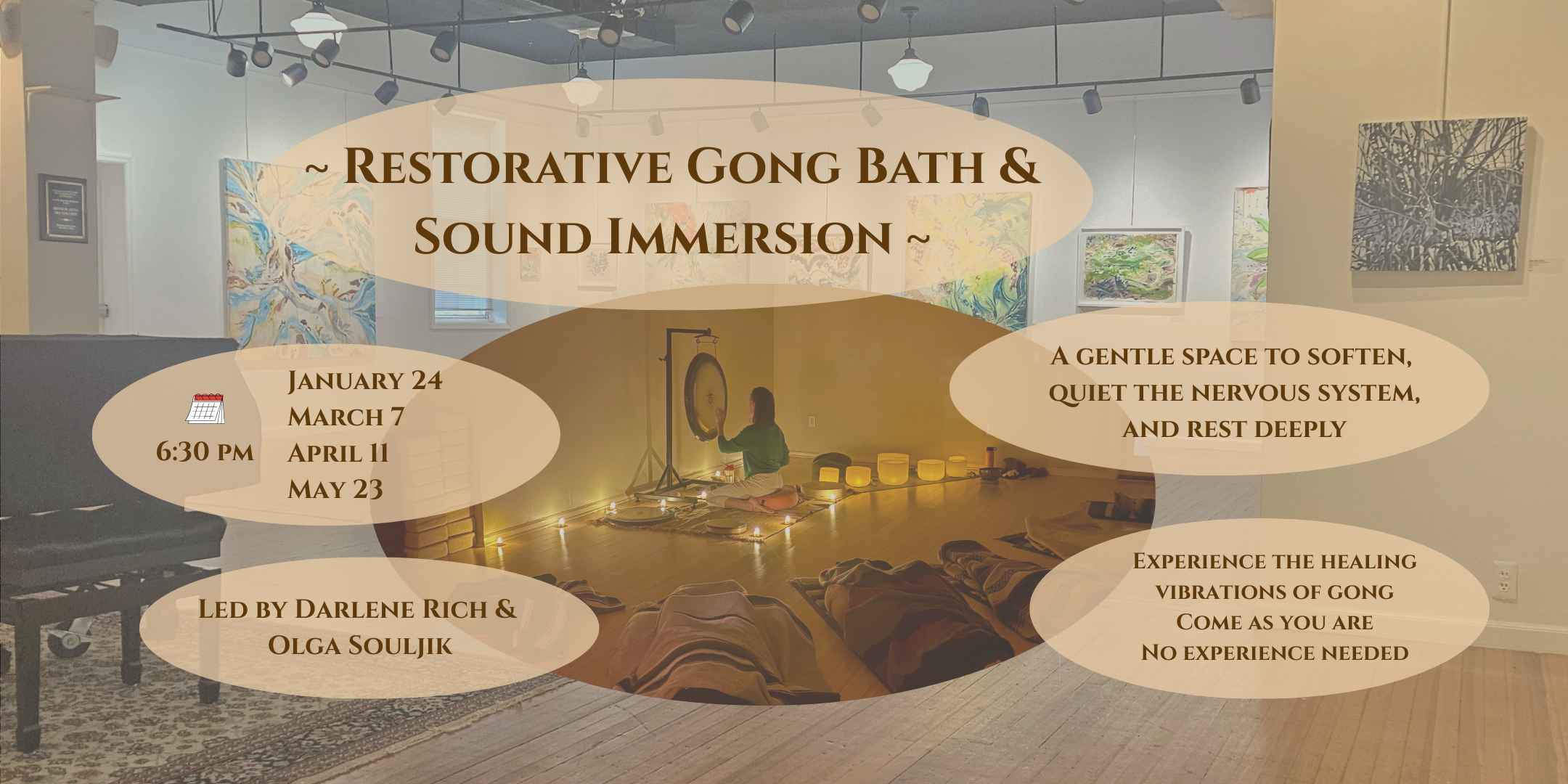 ~ Restorative Gong Bath & Sound Immersion ~

6:30 pm

January 24
March 7
April 11
May 23

A gentle space to soften, quiet the nervous system, and rest deeply

Led by Darlene Rich & Olga Souljik

Experience the healing vibrations of gong
Come as you are
No experience needed